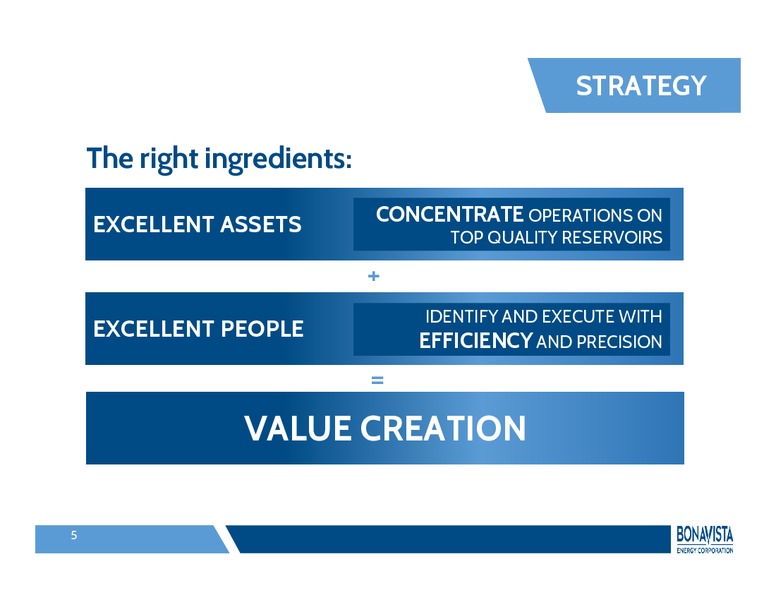 STRATEGY

The right ingredients:

EXCELLENT ASSETS

CONCENTRATE OPERATIONS ON TOP QUALITY RESERVOIRS

+

EXCELLENT PEOPLE

IDENTIFY AND EXECUTE WITH EFFICIENCY AND PRECISION

=

VALUE CREATION

5

BONAVISTA ENERGY CORPORATION